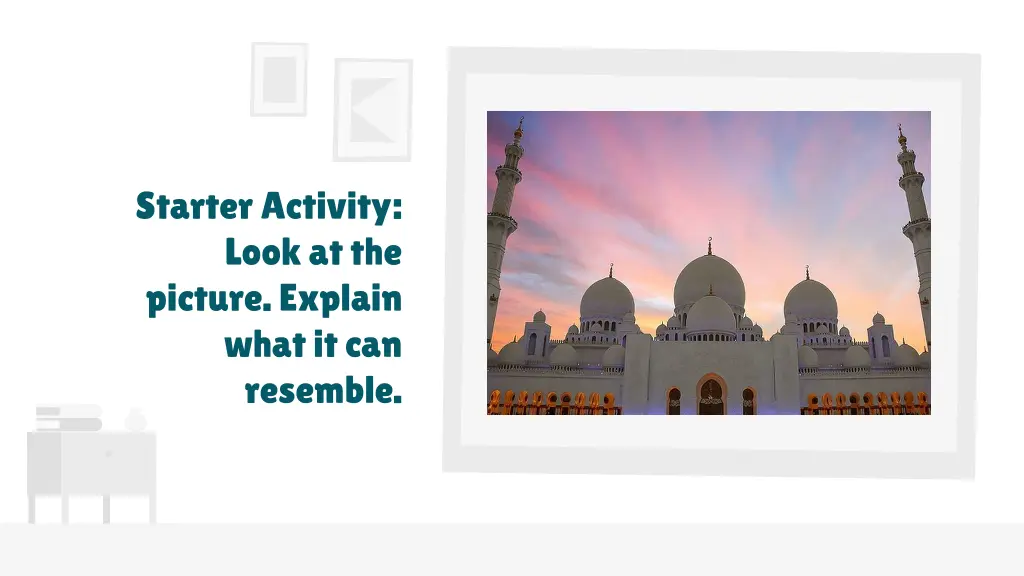 Starter Activity: Look at the picture. Explain what it can resemble.